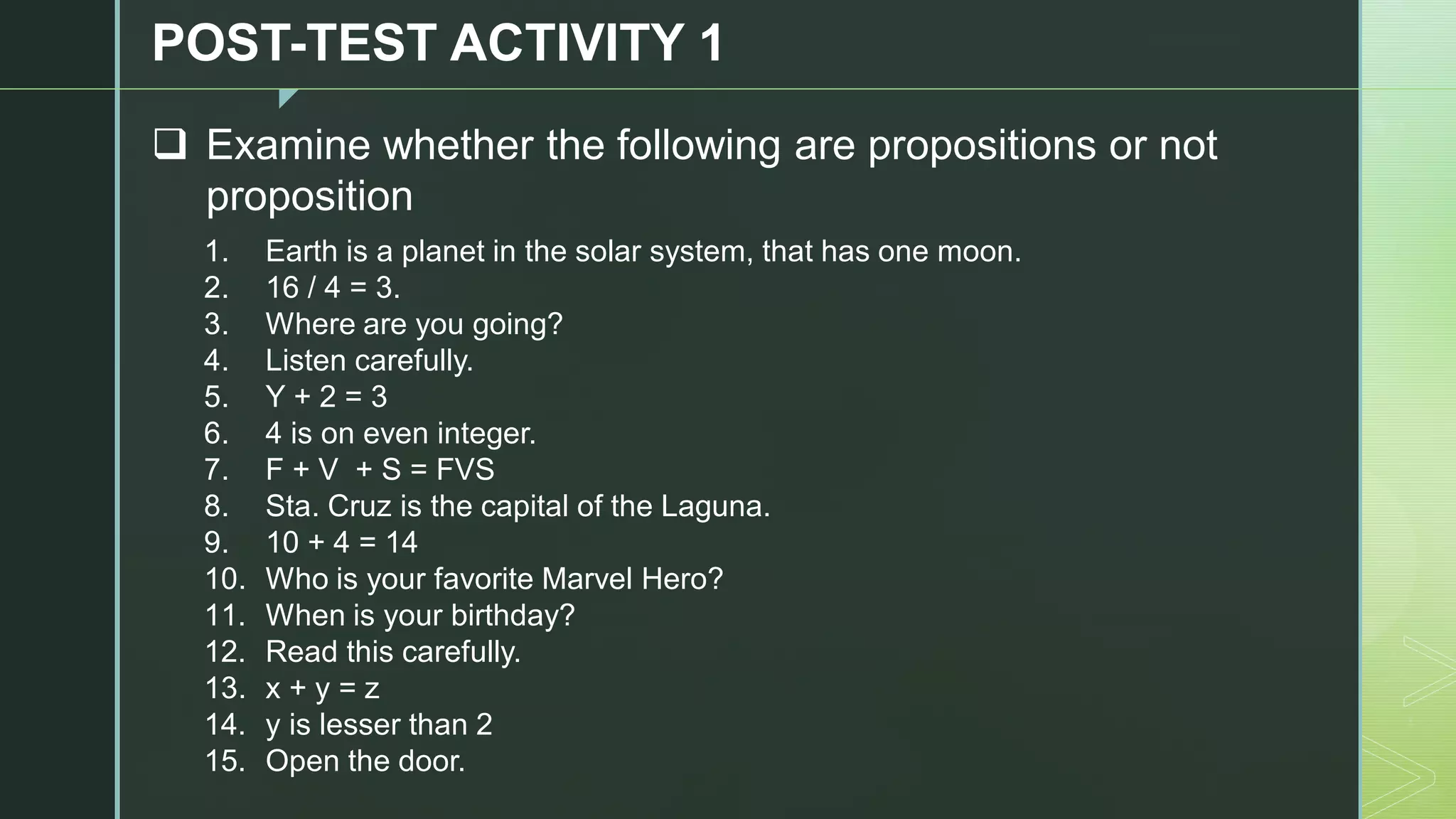 POST-TEST ACTIVITY 1

❑ Examine whether the following are propositions or not proposition

1. Earth is a planet in the solar system, that has one moon.
2. $16 / 4 = 3$.
3. Where are you going?
4. Listen carefully.
5. $Y + 2 = 3$
6. 4 is on even integer.
7. $F + V + S = FVS$
8. Sta. Cruz is the capital of the Laguna.
9. $10 + 4 = 14$
10. Who is your favorite Marvel Hero?
11. When is your birthday?
12. Read this carefully.
13. $x + y = z$
14. y is lesser than 2
15. Open the door.